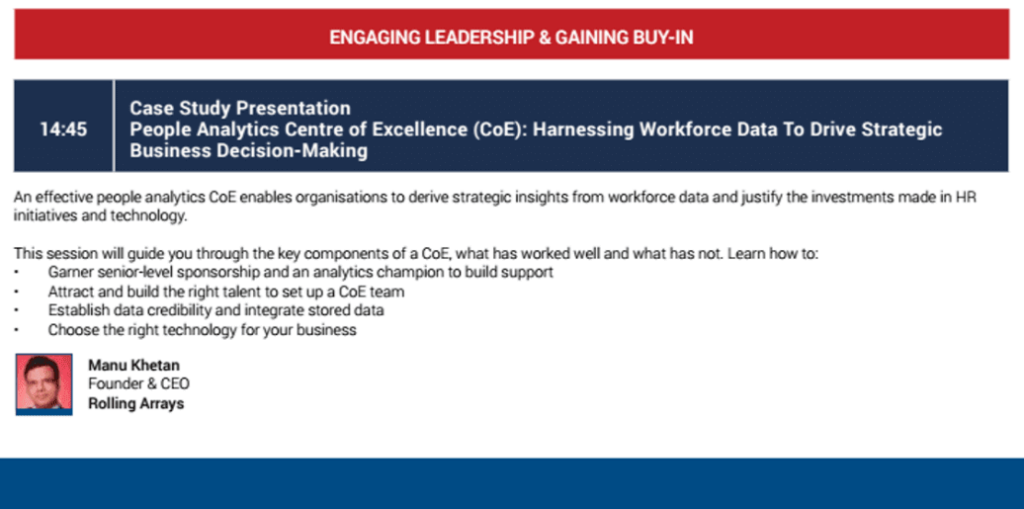 ENGAGING LEADERSHIP & GAINING BUY-IN

14:45

Case Study Presentation
People Analytics Centre of Excellence (CoE): Harnessing Workforce Data To Drive Strategic Business Decision-Making

An effective people analytics CoE enables organisations to derive strategic insights from workforce data and justify the investments made in HR initiatives and technology.

This session will guide you through the key components of a CoE, what has worked well and what has not. Learn how to:
• Garner senior-level sponsorship and an analytics champion to build support
• Attract and build the right talent to set up a CoE team
• Establish data credibility and integrate stored data
• Choose the right technology for your business

Manu Khetan
Founder & CEO
Rolling Arrays